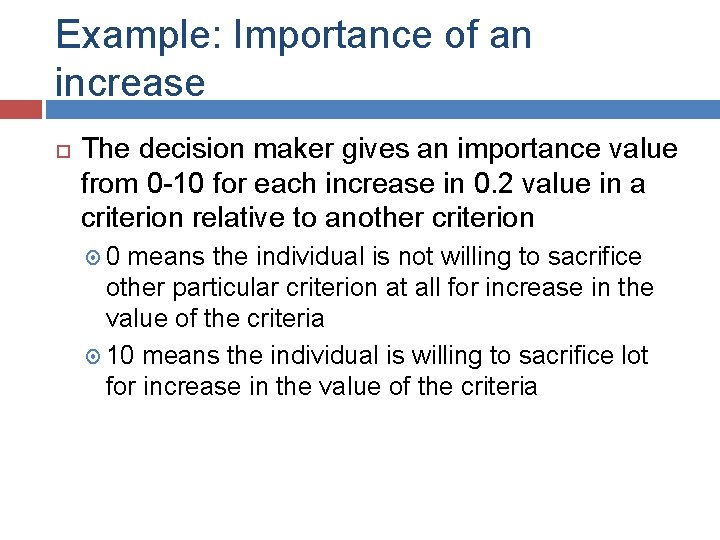 Example: Importance of an increase

The decision maker gives an importance value from 0-10 for each increase in 0.2 value in a criterion relative to another criterion

0 means the individual is not willing to sacrifice other particular criterion at all for increase in the value of the criteria

10 means the individual is willing to sacrifice lot for increase in the value of the criteria